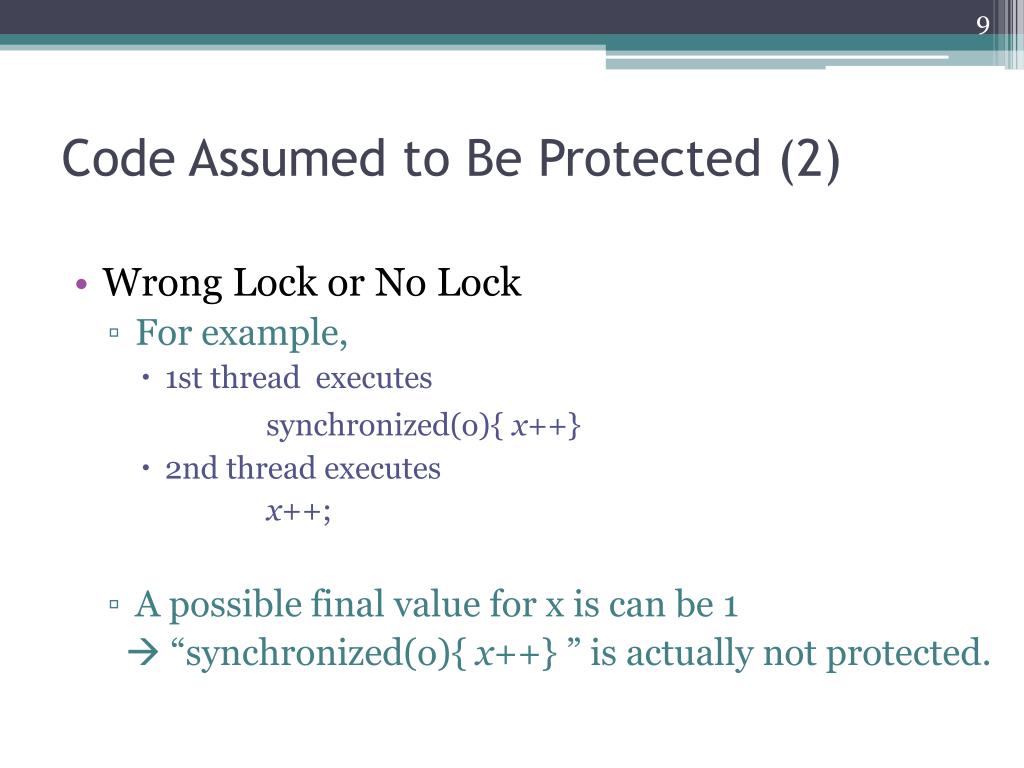 9

Code Assumed to Be Protected (2)

• Wrong Lock or No Lock
▫ For example,
• 1st thread executes
synchronized(o){ x++}
• 2nd thread executes
x++;

▫ A possible final value for x is can be 1
→ “synchronized(o){ x++} ” is actually not protected.